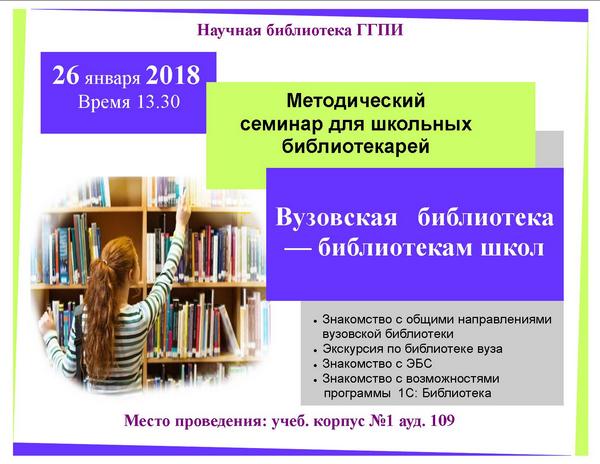 Научная библиотека ГГПИ

26 января 2018
Время 13.30

Методический семинар для школьных библиотекарей

Вузовская библиотека — библиотекам школ

• Знакомство с общими направлениями вузовской библиотеки
• Экскурсия по библиотеке вуза
• Знакомство с ЭБС
• Знакомство с возможностями программы 1С: Библиотека

Место проведения: учеб. корпус №1 ауд. 109